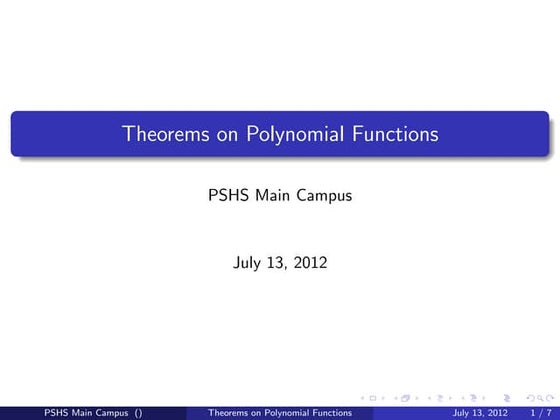 Theorems on Polynomial Functions

PSHS Main Campus

July 13, 2012

PSHS Main Campus () Theorems on Polynomial Functions July 13, 2012 1 / 7